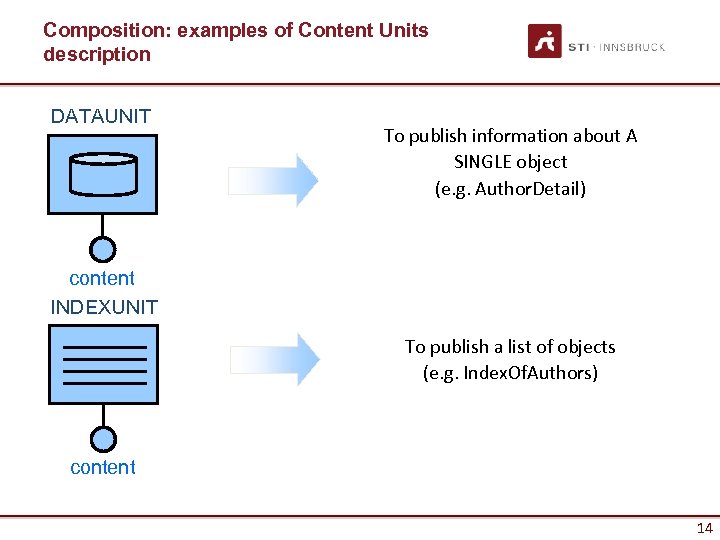 Composition: examples of Content Units description

STI · INNSBRUCK

DATAUNIT

content

To publish information about A SINGLE object
(e.g. AuthorDetail)

INDEXUNIT

content

To publish a list of objects
(e.g. IndexOfAuthors)

14